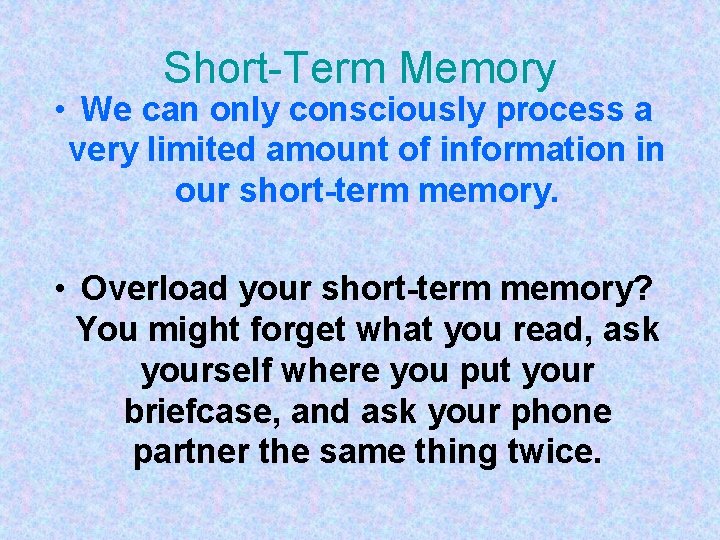 Short-Term Memory

• We can only consciously process a very limited amount of information in our short-term memory.

• Overload your short-term memory? You might forget what you read, ask yourself where you put your briefcase, and ask your phone partner the same thing twice.